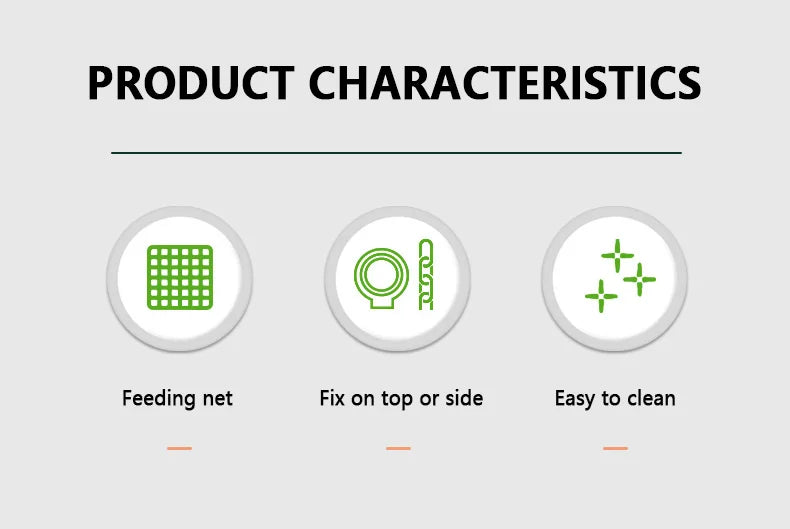 PRODUCT CHARACTERISTICS

Feeding net

Fix on top or side

Easy to clean